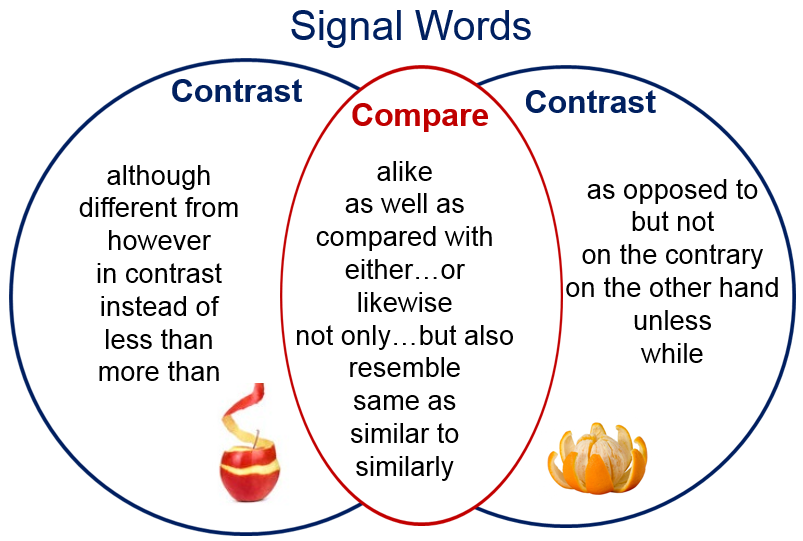 Signal Words

Contrast

although
different from
however
in contrast
instead of
less than
more than

Compare

alike
as well as
compared with
either…or
likewise
not only…but also
resemble
same as
similar to
similarly

Contrast

as opposed to
but not
on the contrary
on the other hand
unless
while